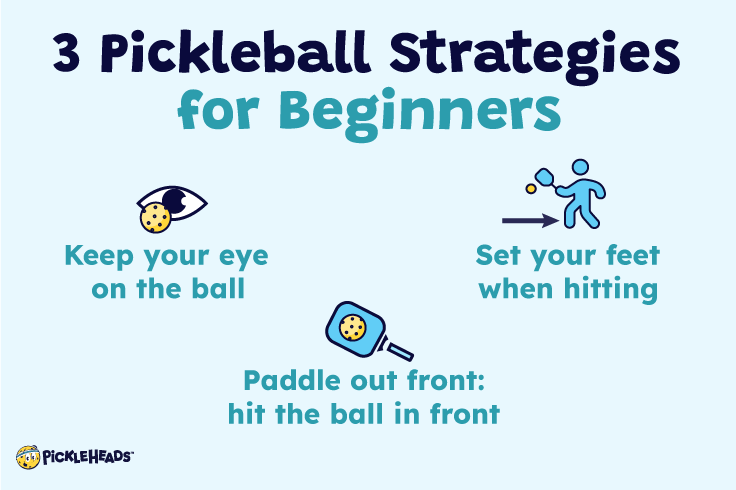 3 Pickleball Strategies for Beginners

Keep your eye on the ball

Set your feet when hitting

Paddle out front: hit the ball in front

PICKLEHEADS™